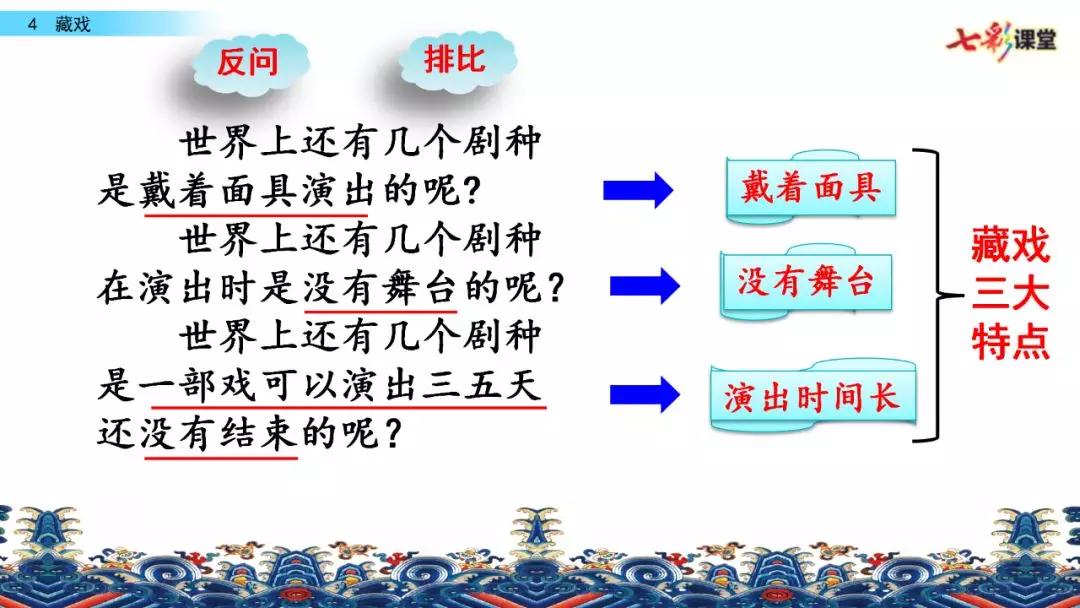 4 藏戏

七彩课堂

反问

排比

世界上还有几个剧种是戴着面具演出的呢？

世界上还有几个剧种在演出时是没有舞台的呢？

世界上还有几个剧种是一部戏可以演出三五天还没有结束的呢？

戴着面具

没有舞台

演出时间长

藏戏三大特点